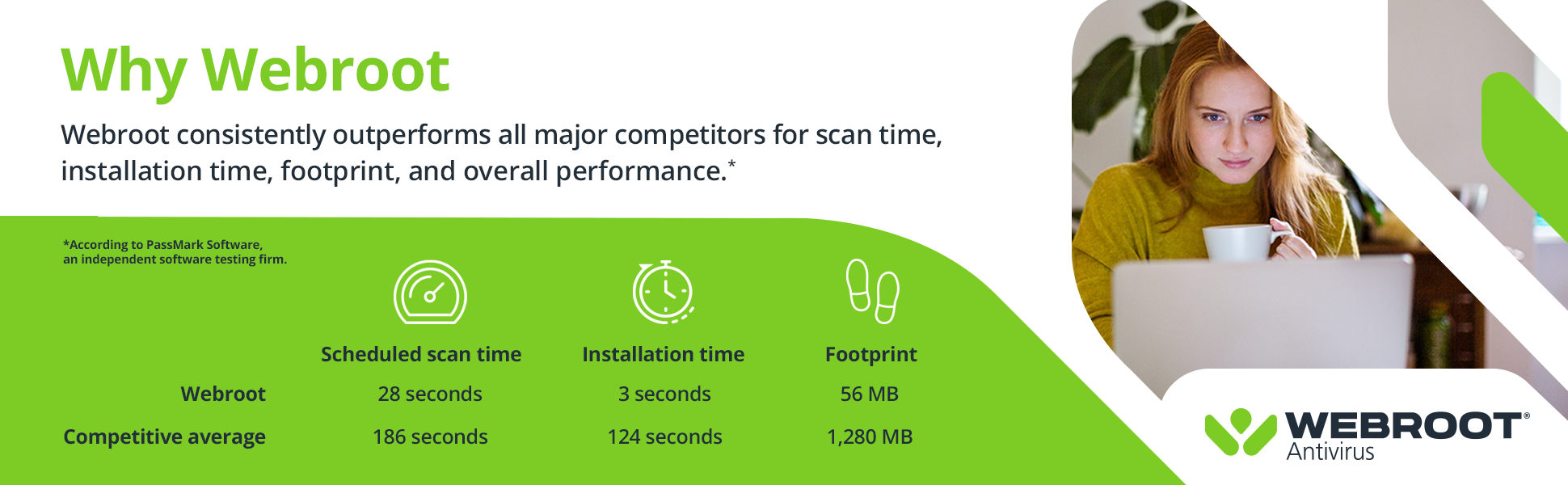 Why Webroot

Webroot consistently outperforms all major competitors for scan time, installation time, footprint, and overall performance.*

*According to PassMark Software, an independent software testing firm.

| | Scheduled scan time | Installation time | Footprint |
|---|---|---|---|
| Webroot | 28 seconds | 3 seconds | 56 MB |
| Competitive average | 186 seconds | 124 seconds | 1,280 MB |

WEBROOT®
Antivirus